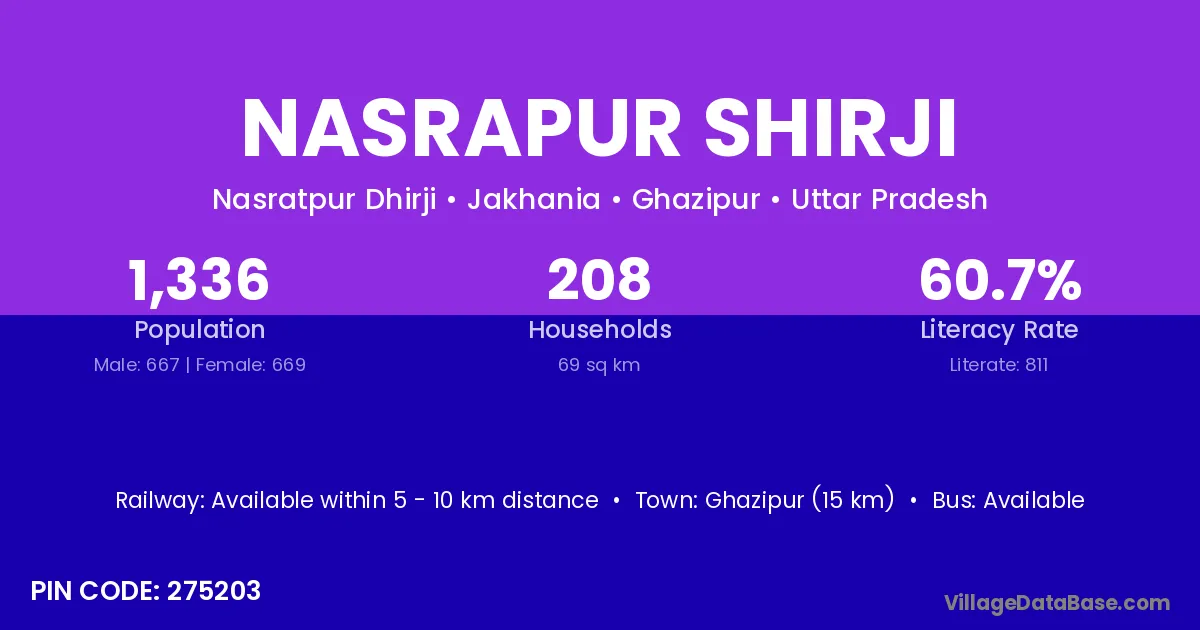 NASRAPUR SHIRJI

Nasratpur Dhirji • Jakhania • Ghazipur • Uttar Pradesh

1,336
Population
Male: 667 | Female: 669

208
Households
69 sq km

60.7%
Literacy Rate
Literate: 811

Railway: Available within 5 - 10 km distance • Town: Ghazipur (15 km) • Bus: Available

PIN CODE: 275203

VillageDataBase.com